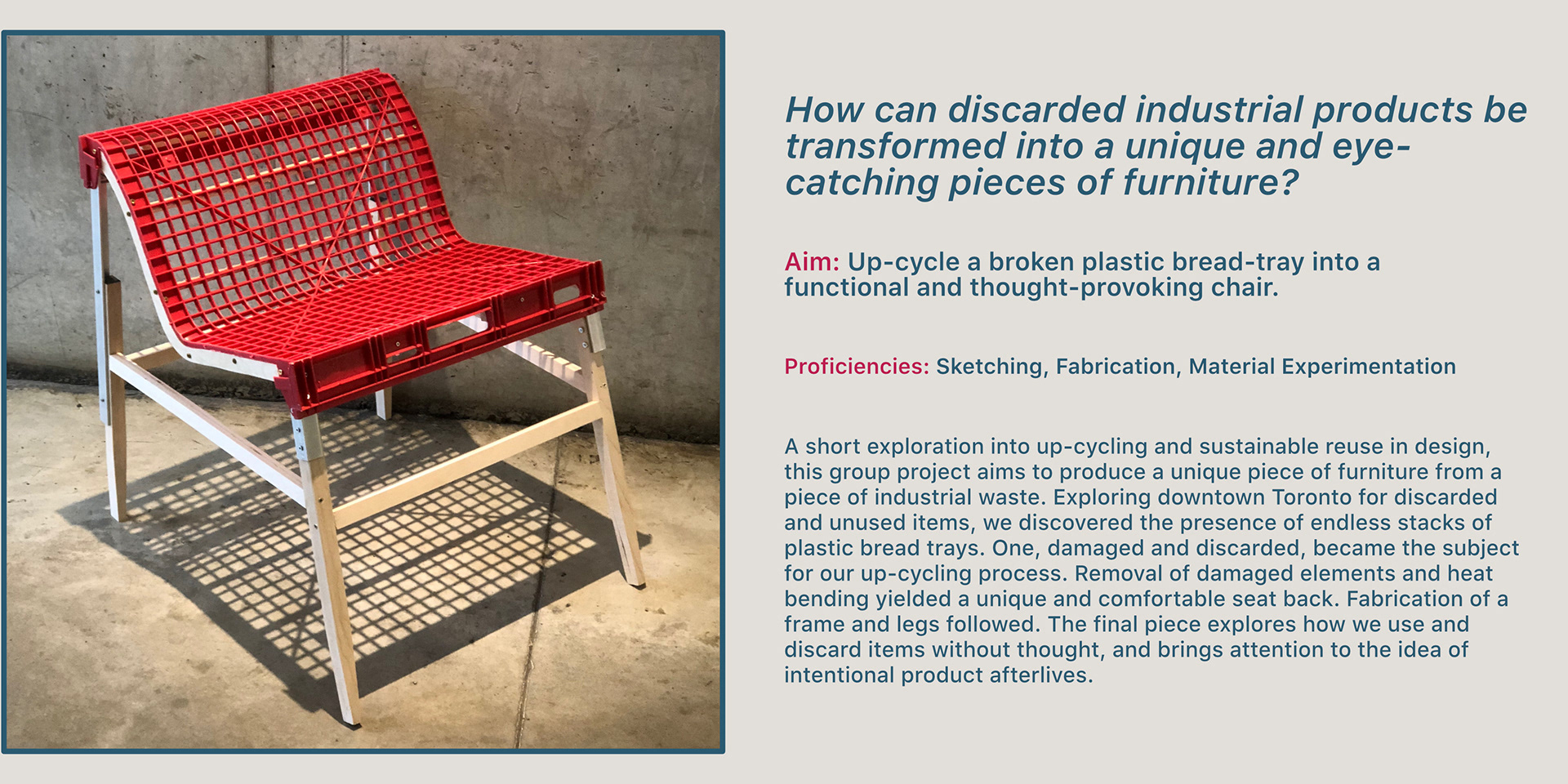 How can discarded industrial products be transformed into a unique and eye-catching pieces of furniture?

Aim: Up-cycle a broken plastic bread-tray into a functional and thought-provoking chair.

Proficiencies: Sketching, Fabrication, Material Experimentation

A short exploration into up-cycling and sustainable reuse in design, this group project aims to produce a unique piece of furniture from a piece of industrial waste. Exploring downtown Toronto for discarded and unused items, we discovered the presence of endless stacks of plastic bread trays. One, damaged and discarded, became the subject for our up-cycling process. Removal of damaged elements and heat bending yielded a unique and comfortable seat back. Fabrication of a frame and legs followed. The final piece explores how we use and discard items without thought, and brings attention to the idea of intentional product afterlives.